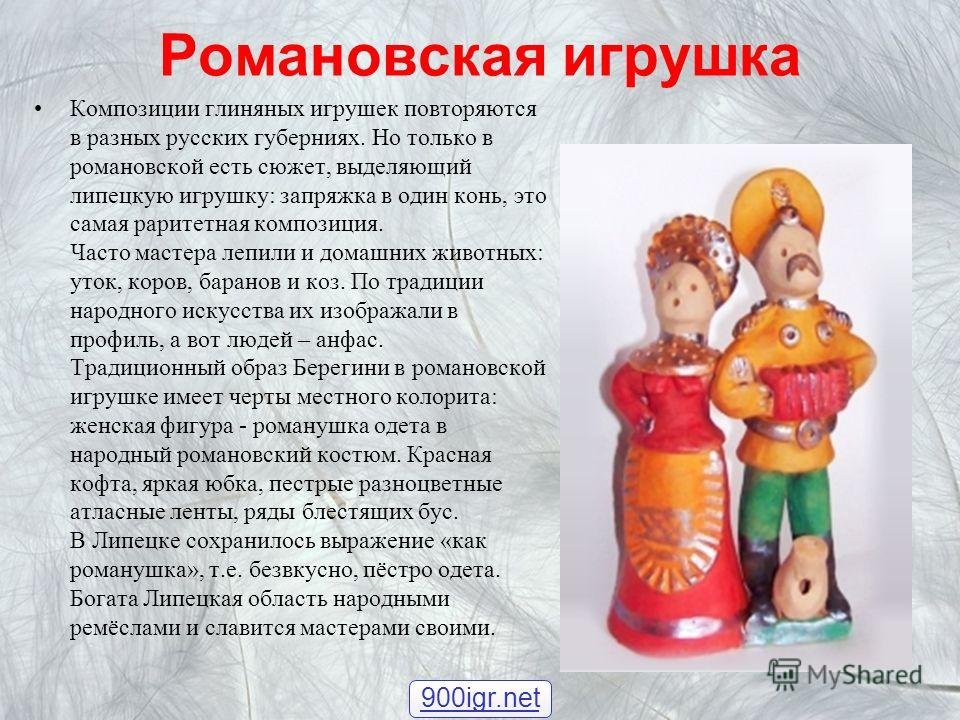 Романовская игрушка

• Композиции глиняных игрушек повторяются в разных русских губерниях. Но только в романовской есть сюжет, выделяющий липецкую игрушку: запряжка в один конь, это самая раритетная композиция.
Часто мастера лепили и домашних животных: уток, коров, баранов и коз. По традиции народного искусства их изображали в профиль, а вот людей – анфас.
Традиционный образ Берегини в романовской игрушке имеет черты местного колорита: женская фигура - романушка одета в народный романовский костюм. Красная кофта, яркая юбка, пестрые разноцветные атласные ленты, ряды блестящих бус.
В Липецке сохранилось выражение «как романушка», т.е. безвкусно, пёстро одета.
Богата Липецкая область народными ремёслами и славится мастерами своими.

MyShared

900igr.net